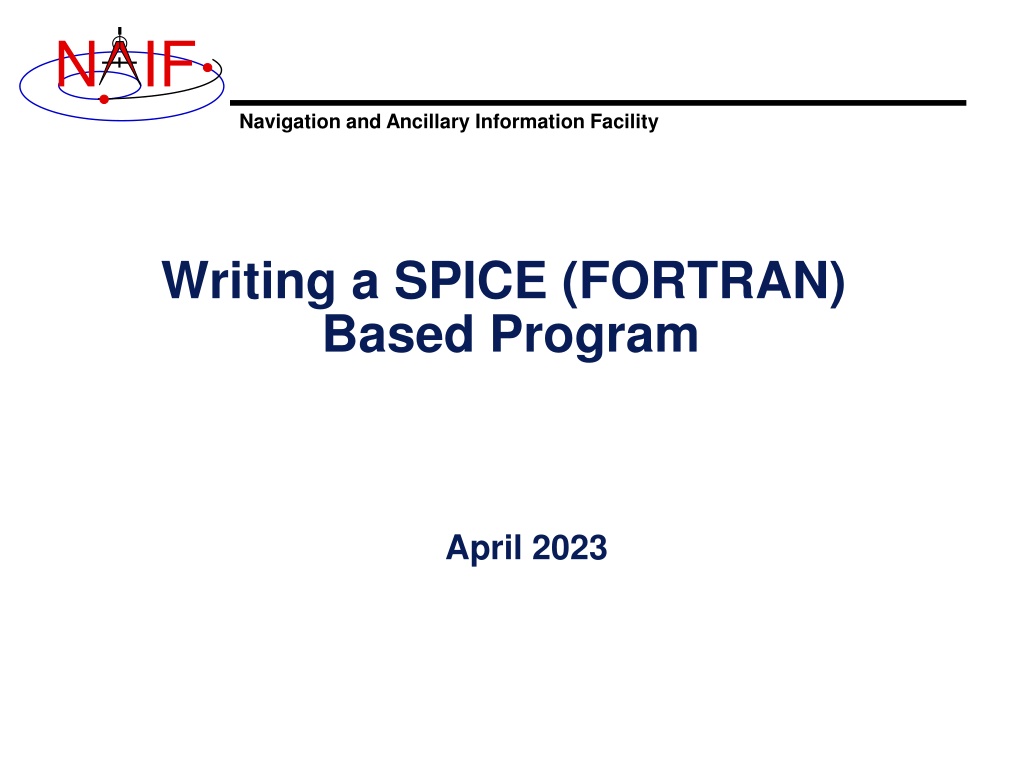 NAIF

Navigation and Ancillary Information Facility

Writing a SPICE (FORTRAN) Based Program

April 2023